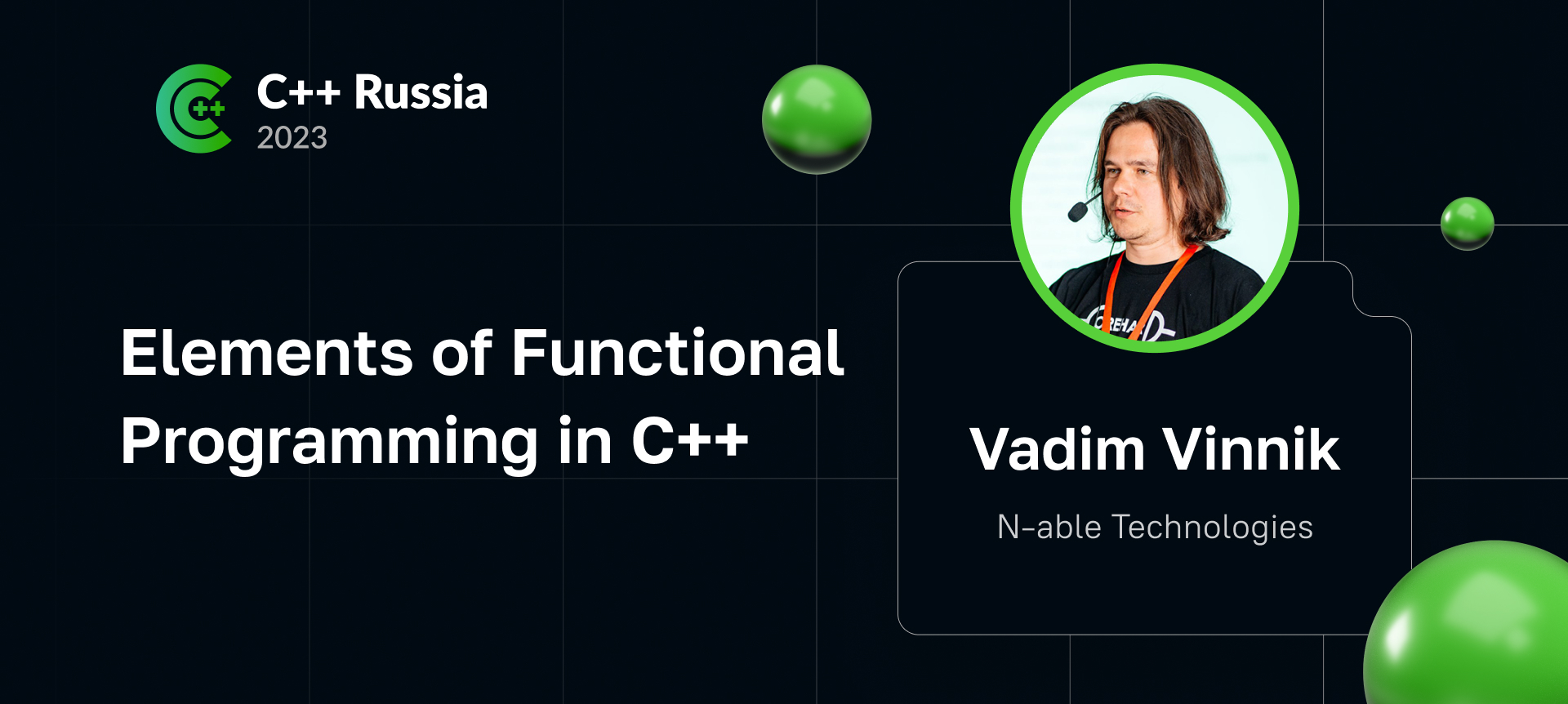 C++ Russia
2023

Elements of Functional Programming in C++

Vadim Vinnik

N-able Technologies